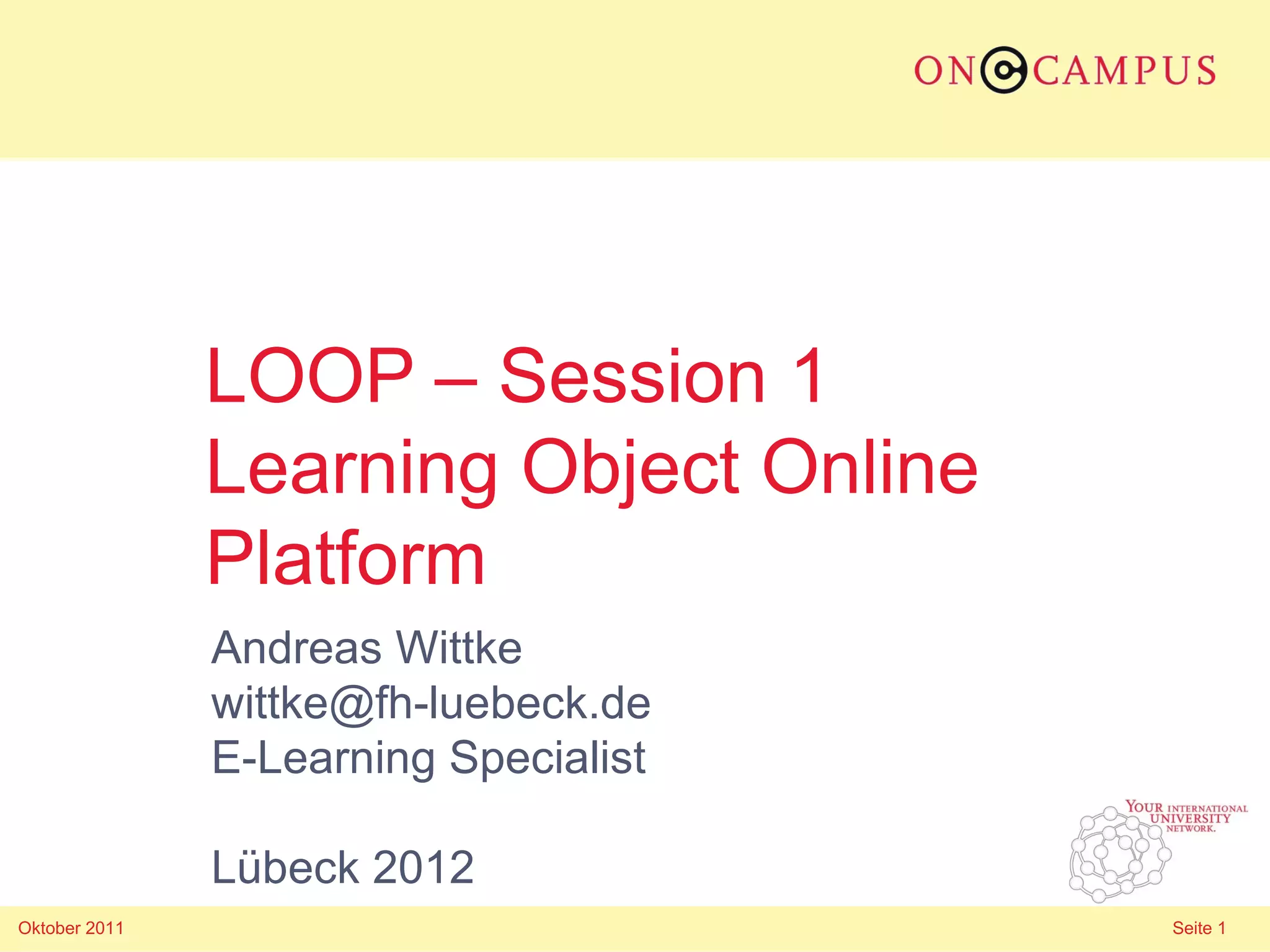 ONCAMPUS

LOOP – Session 1
Learning Object Online Platform

Andreas Wittke
wittke@fh-luebeck.de
E-Learning Specialist

Lübeck 2012

YOUR INTERNATIONAL UNIVERSITY NETWORK.

Oktober 2011

Seite 1